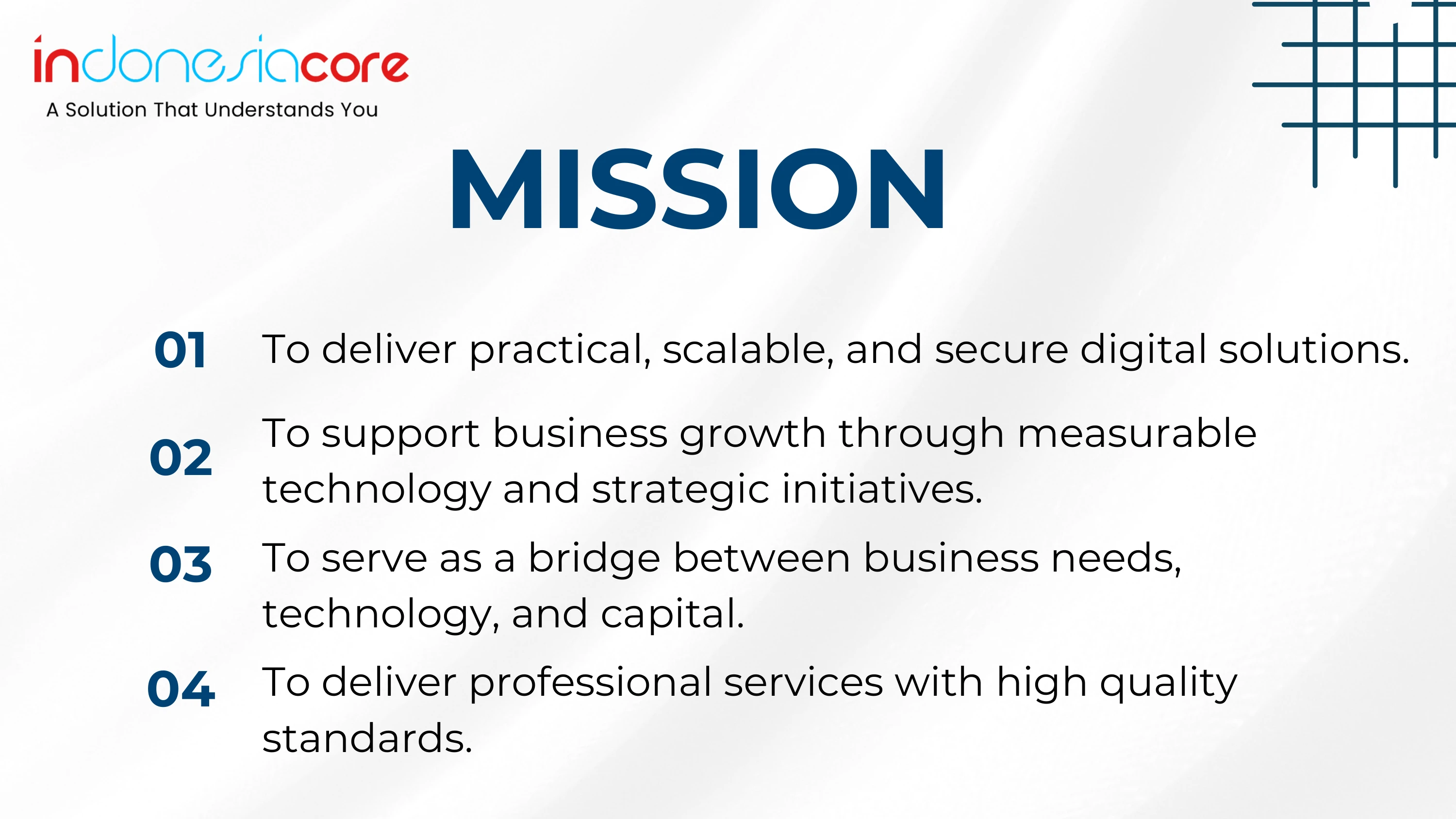 indonesiacore
A Solution That Understands You

MISSION

01 To deliver practical, scalable, and secure digital solutions.

02 To support business growth through measurable technology and strategic initiatives.

03 To serve as a bridge between business needs, technology, and capital.

04 To deliver professional services with high quality standards.